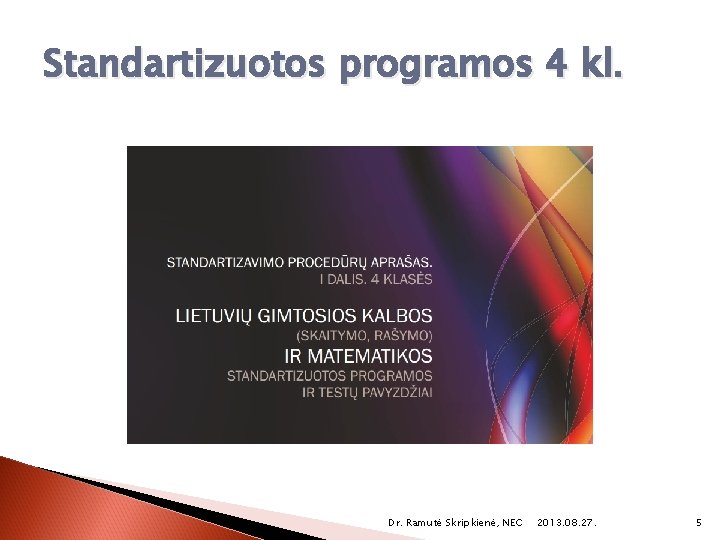 Standartizuotos programos 4 kl.

STANDARTIZAVIMO PROCEDŪRŲ APRAŠAS.
I DALIS. 4 KLASĖS

LIETUVIŲ GIMTOSIOS KALBOS
(SKAITYMO, RAŠYMO)
IR MATEMATIKOS
STANDARTIZUOTOS PROGRAMOS
IR TESTŲ PAVYZDŽIAI

Dr. Ramutė Skripkienė, NEC 2013.08.27. 5